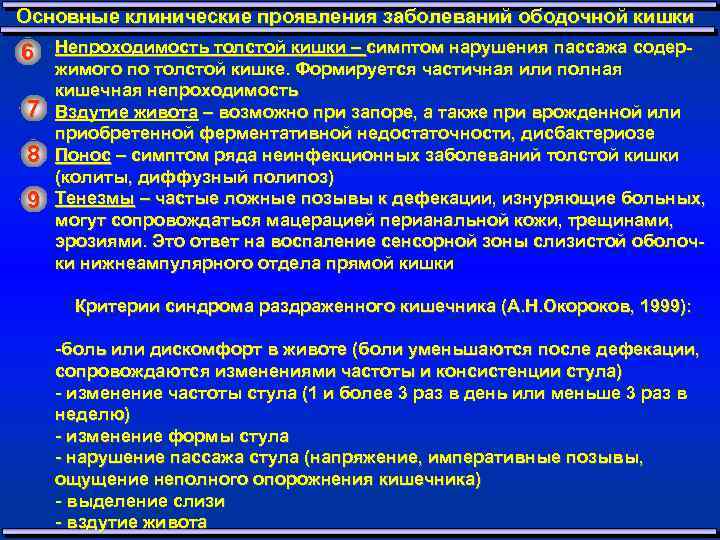 Основные клинические проявления заболеваний ободочной кишки

6 Непроходимость толстой кишки – симптом нарушения пассажа содержимого по толстой кишке. Формируется частичная или полная кишечная непроходимость

7 Вздутие живота – возможно при запоре, а также при врожденной или приобретенной ферментативной недостаточности, дисбактериозе

8 Понос – симптом ряда неинфекционных заболеваний толстой кишки (колиты, диффузный полипоз)

9 Тенезмы – частые ложные позывы к дефекации, изнуряющие больных, могут сопровождаться мацерацией перианальной кожи, трещинами, эрозиями. Это ответ на воспаление сенсорной зоны слизистой оболочки нижнеампулярного отдела прямой кишки

Критерии синдрома раздраженного кишечника (А.Н.Окороков, 1999):

-боль или дискомфорт в животе (боли уменьшаются после дефекации, сопровождаются изменениями частоты и консистенции стула)
- изменение частоты стула (1 и более 3 раз в день или меньше 3 раз в неделю)
- изменение формы стула
- нарушение пассажа стула (напряжение, императивные позывы, ощущение неполного опорожнения кишечника)
- выделение слизи
- вздутие живота